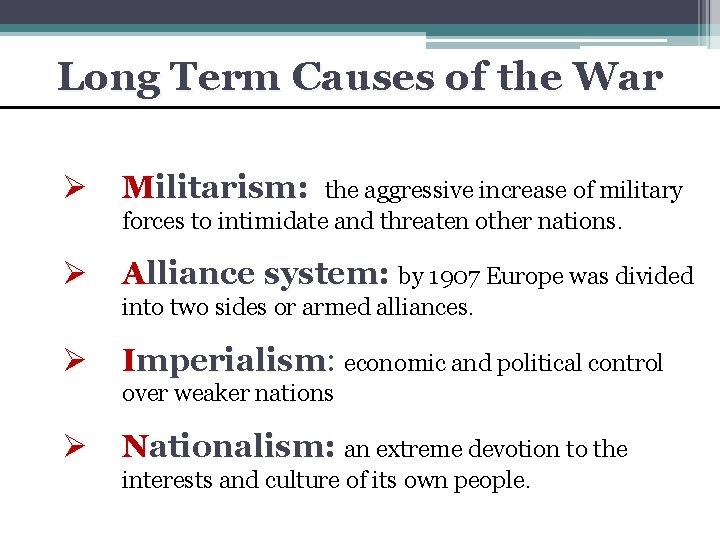 Long Term Causes of the War

➢ Militarism: the aggressive increase of military forces to intimidate and threaten other nations.

➢ Alliance system: by 1907 Europe was divided into two sides or armed alliances.

➢ Imperialism: economic and political control over weaker nations

➢ Nationalism: an extreme devotion to the interests and culture of its own people.